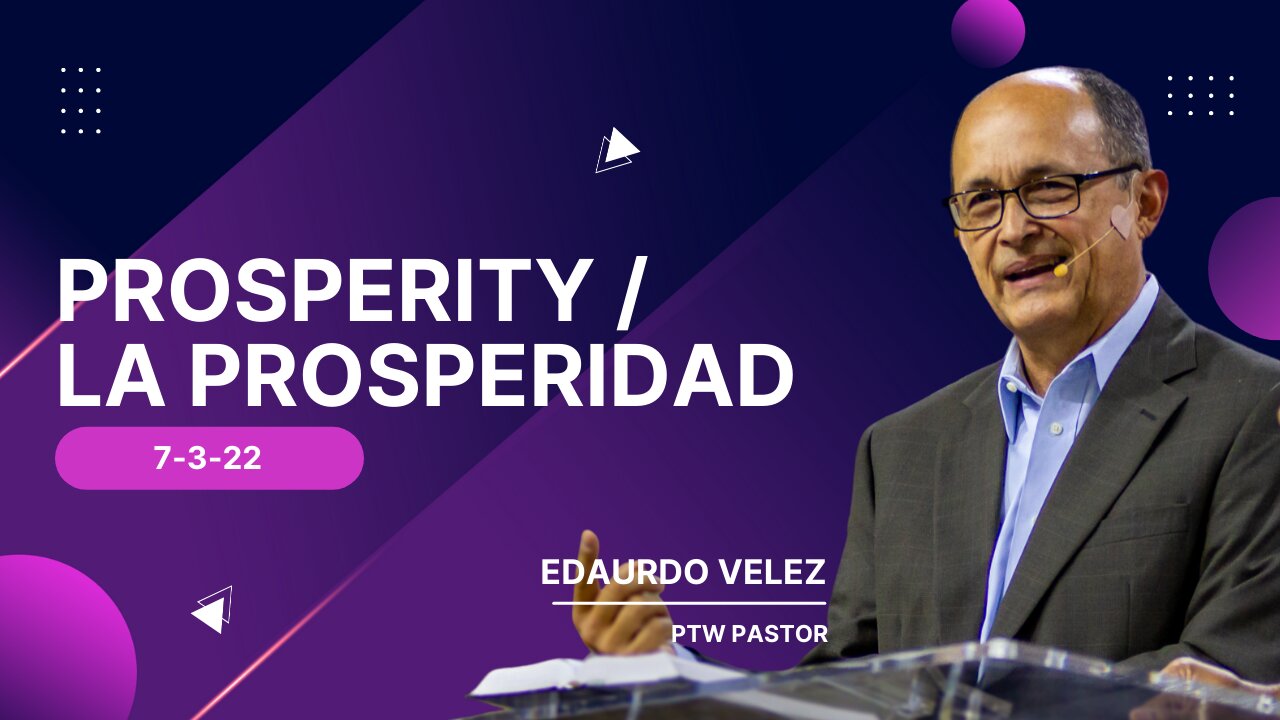 PROSPERITY / LA PROSPERIDAD

7-3-22

EDAURDO VELEZ

PTW PASTOR